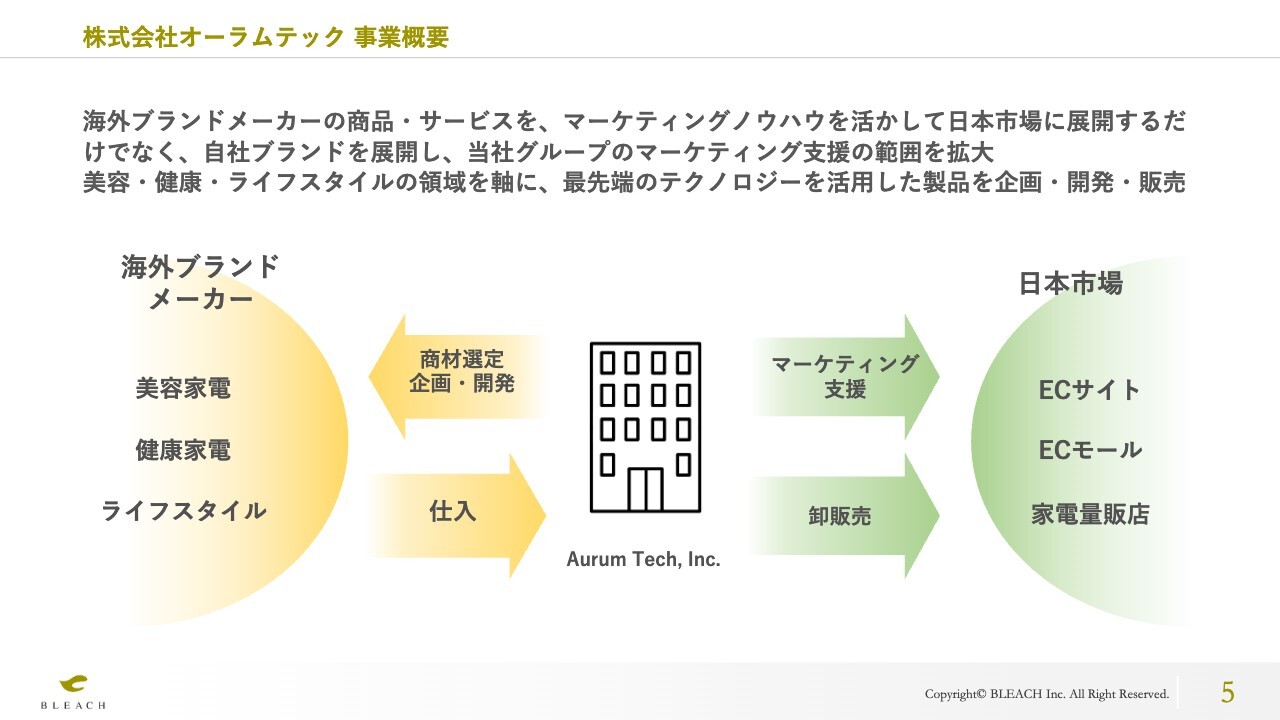 株式会社オーラムテック 事業概要

海外ブランドメーカーの商品・サービスを、マーケティングノウハウを活かして日本市場に展開するだけでなく、自社ブランドを展開し、当社グループのマーケティング支援の範囲を拡大
美容・健康・ライフスタイルの領域を軸に、最先端のテクノロジーを活用した製品を企画・開発・販売

海外ブランドメーカー

美容家電

健康家電

ライフスタイル

商材選定
企画・開発

仕入

Aurum Tech, Inc.

マーケティング支援

卸販売

日本市場

ECサイト

ECモール

家電量販店

BLEACH

Copyright© BLEACH Inc. All Right Reserved.

5